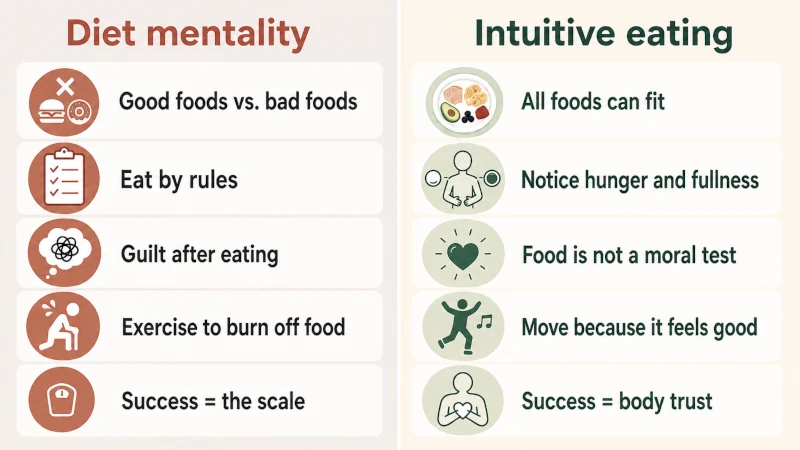 Diet mentality

Good foods vs. bad foods

Eat by rules

Guilt after eating

Exercise to burn off food

Success = the scale

Intuitive eating

All foods can fit

Notice hunger and fullness

Food is not a moral test

Move because it feels good

Success = body trust